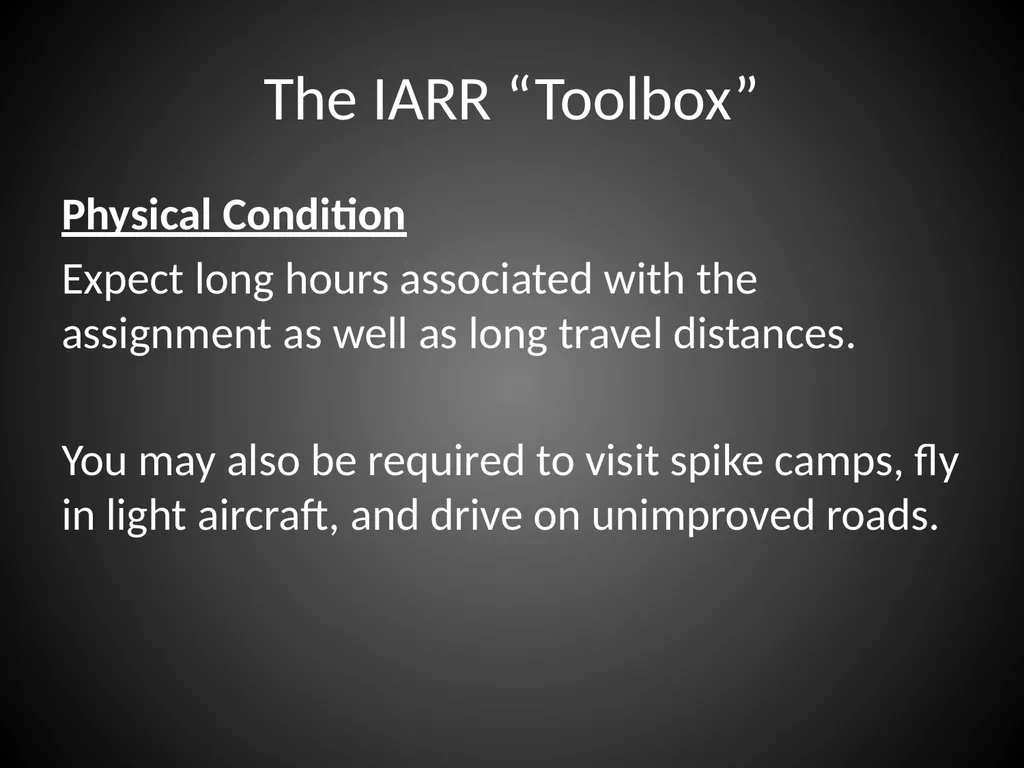 The IARR “Toolbox”

Physical Condition

Expect long hours associated with the assignment as well as long travel distances.

You may also be required to visit spike camps, fly in light aircraft, and drive on unimproved roads.